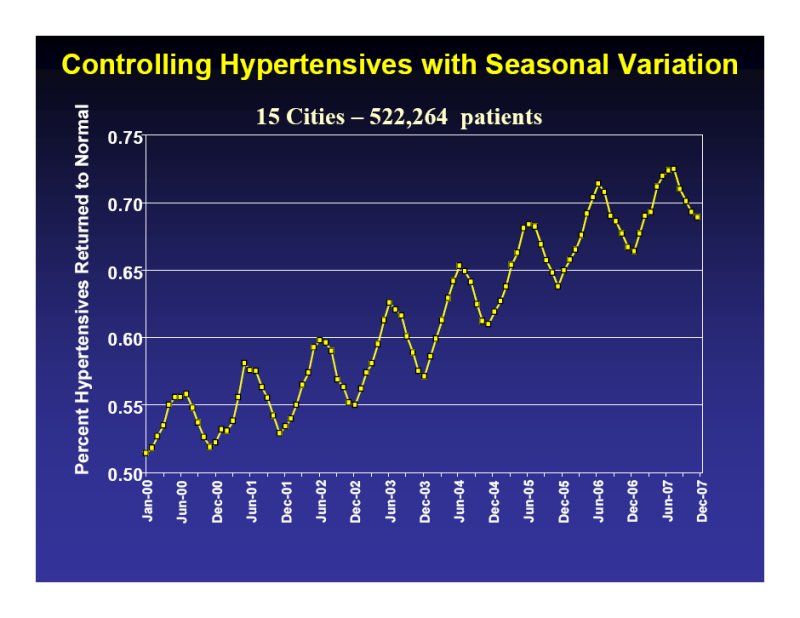 Controlling Hypertensives with Seasonal Variation

15 Cities – 522,264 patients

Percent Hypertensives Returned to Normal

0.75
0.70
0.65
0.60
0.55
0.50

Jan-00
Jun-00
Dec-00
Jun-01
Dec-01
Jun-02
Dec-02
Jun-03
Dec-03
Jun-04
Dec-04
Jun-05
Dec-05
Jun-06
Dec-06
Jun-07
Dec-07